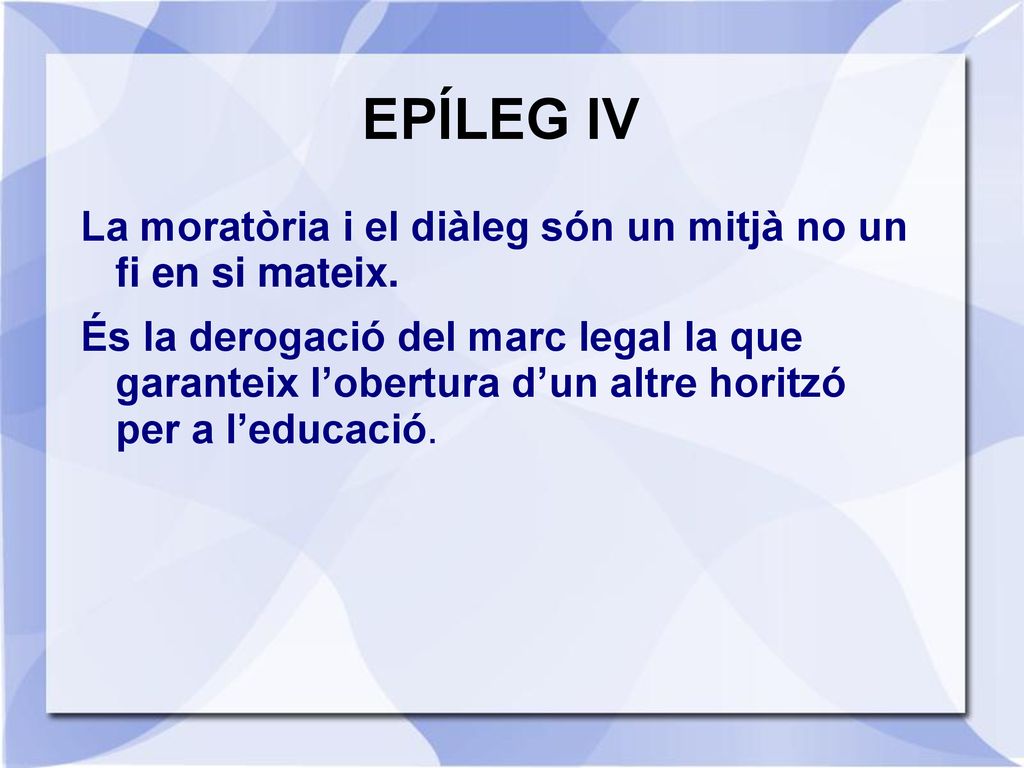 EPÍLEG IV

La moratòria i el diàleg són un mitjà no un fi en si mateix.

És la derogació del marc legal la que garanteix l’obertura d’un altre horitzó per a l’educació.